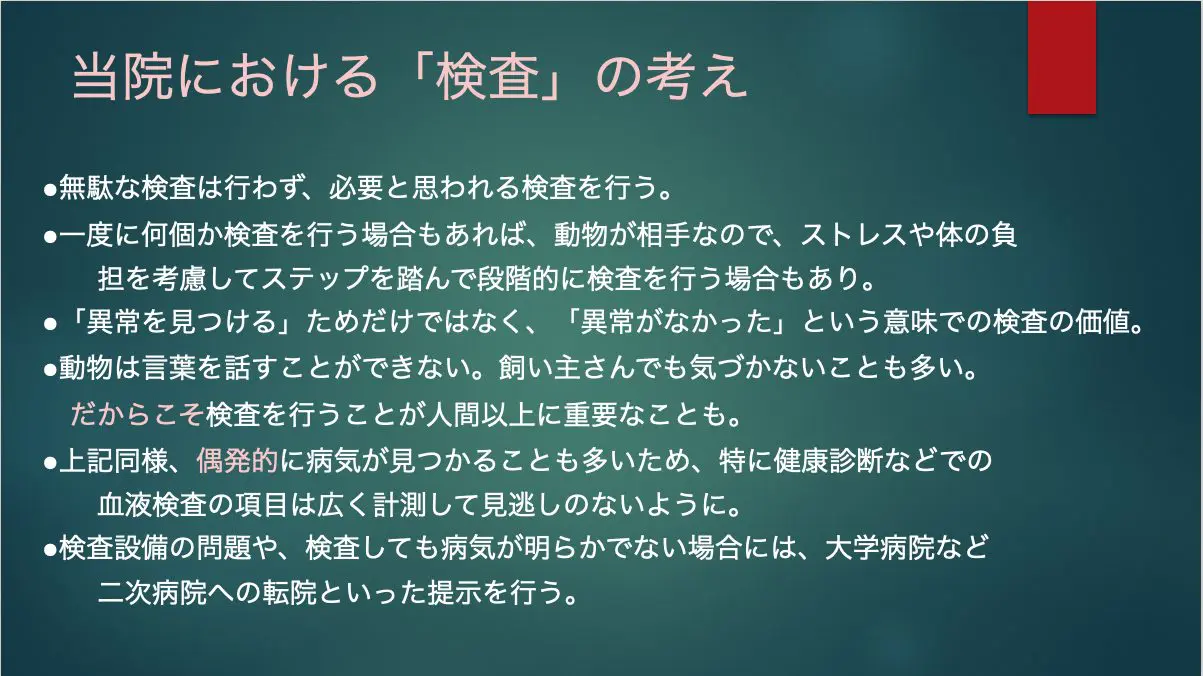 当院における「検査」の考え

●無駄な検査は行わず、必要と思われる検査を行う。

●一度に何個か検査を行う場合もあれば、動物が相手なので、ストレスや体の負担を考慮してステップを踏んで段階的に検査を行う場合もあり。

●「異常を見つける」ためだけではなく、「異常がなかった」という意味での検査の価値。

●動物は言葉を話すことができない。飼い主さんでも気づかないことも多い。
だからこそ検査を行うことが人間以上に重要なことも。

●上記同様、偶発的に病気が見つかることも多いため、特に健康診断などでの血液検査の項目は広く計測して見逃しのないように。

●検査設備の問題や、検査しても病気が明らかでない場合には、大学病院など二次病院への転院といった提示を行う。